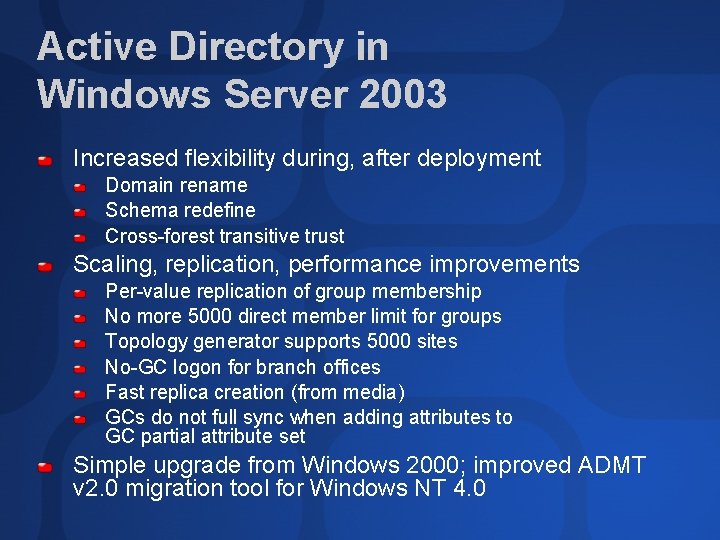 Active Directory in Windows Server 2003

Increased flexibility during, after deployment
Domain rename
Schema redefine
Cross-forest transitive trust
Scaling, replication, performance improvements
Per-value replication of group membership
No more 5000 direct member limit for groups
Topology generator supports 5000 sites
No-GC logon for branch offices
Fast replica creation (from media)
GCs do not full sync when adding attributes to GC partial attribute set
Simple upgrade from Windows 2000; improved ADMT v2.0 migration tool for Windows NT 4.0